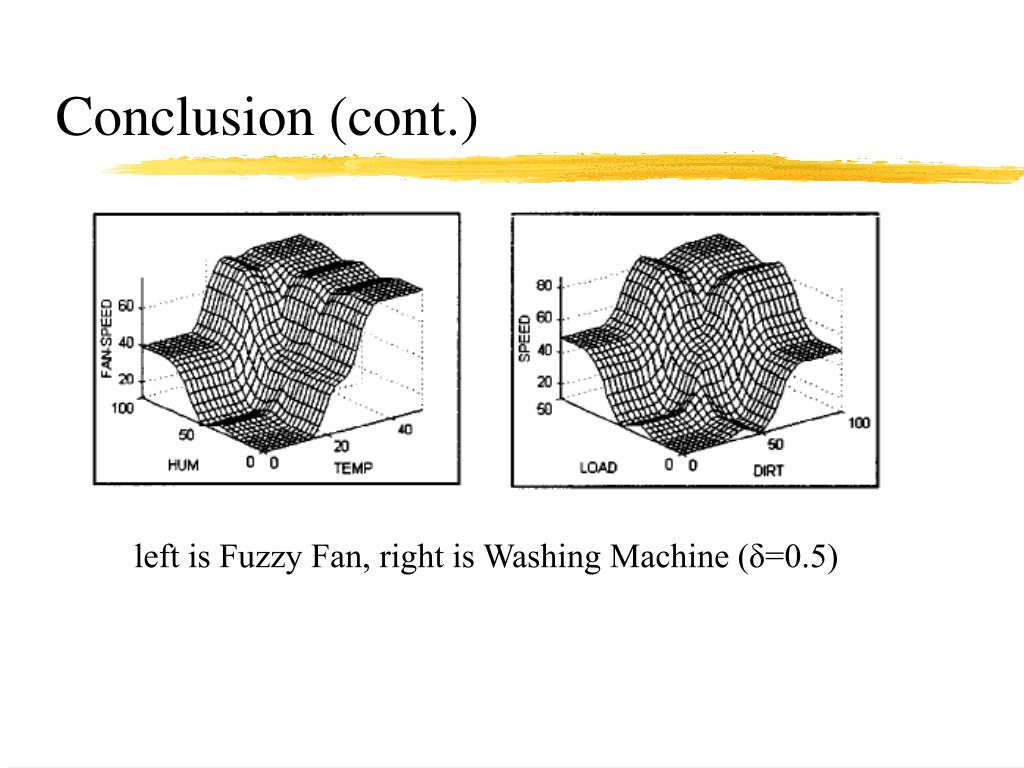 Conclusion (cont.)

FAN-SPEED
60
40
20
100
50
HUM
0
0
20
40
TEMP

SPEED
80
60
40
20
50
LOAD
0
0
50
100
DIRT

left is Fuzzy Fan, right is Washing Machine ($\delta$=0.5)